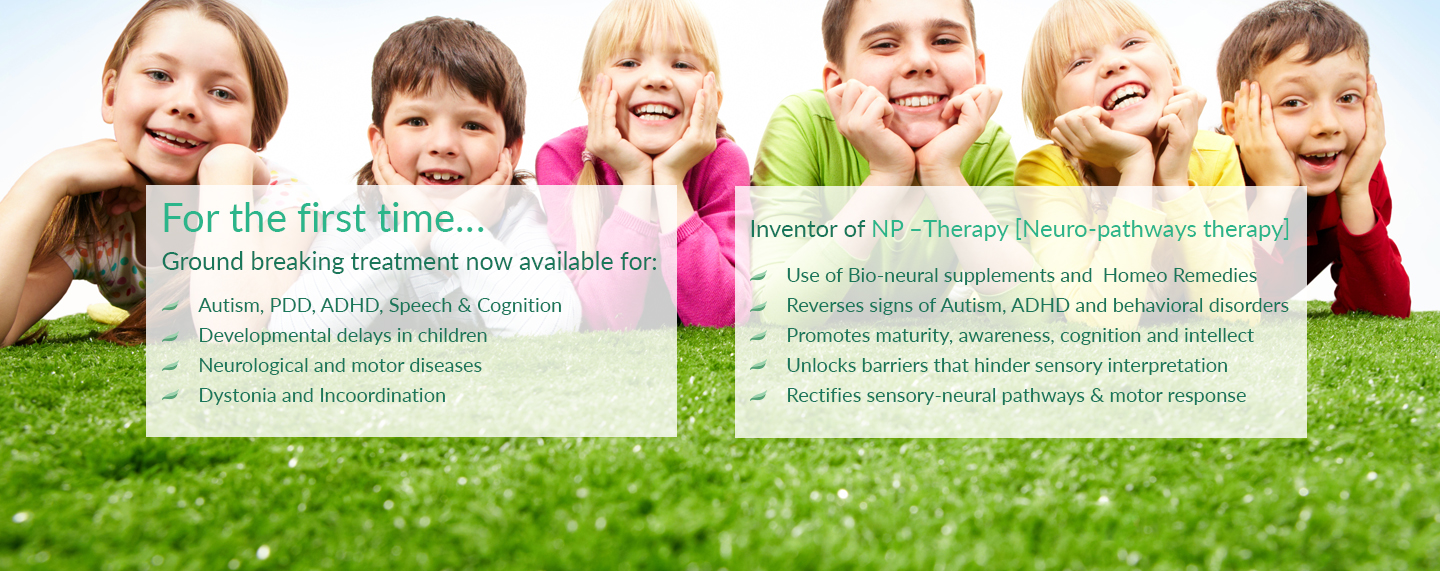 For the first time...
Ground breaking treatment now available for:

Autism, PDD, ADHD, Speech & Cognition
Developmental delays in children
Neurological and motor diseases
Dystonia and Incoordination

Inventor of NP –Therapy [Neuro-pathways therapy]

Use of Bio-neural supplements and Homeo Remedies
Reverses signs of Autism, ADHD and behavioral disorders
Promotes maturity, awareness, cognition and intellect
Unlocks barriers that hinder sensory interpretation
Rectifies sensory-neural pathways & motor response